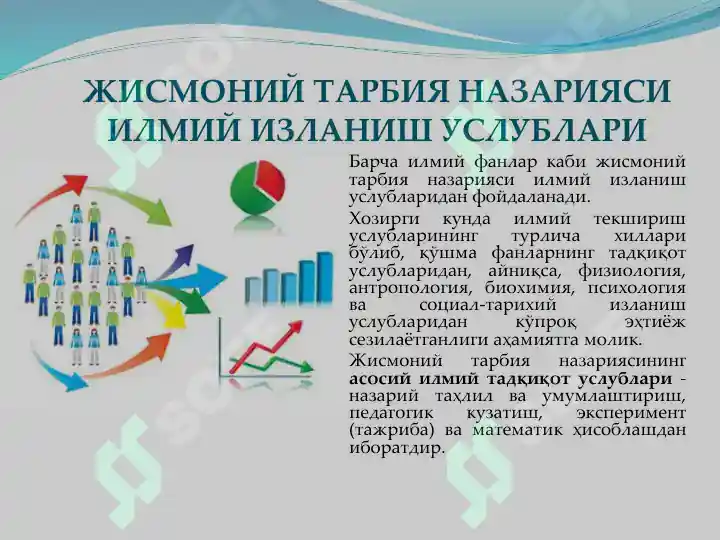 ЖИСМОНИЙ ТАРБИЯ НАЗАРИЯСИ ИЛМИЙ ИЗЛАНИШ УСЛУБЛАРИ

Барча илмий фанлар каби жисмоний тарбия назарияси илмий изланиш услубларидан фойдаланади.

Хозирги кунда илмий текшириш услубларининг турлича хиллари бўлиб, қўшма фанларнинг тадқиқот услубларидан, айниқса, физиология, антропология, биохимия, психология ва социал-тарихий изланиш услубларидан кўпроқ эҳтиёж сезилаётганлиги аҳамиятга молик.

Жисмоний тарбия назариясининг асосий илмий тадқиқот услублари - назарий таҳлил ва умумлаштириш, педагогик кузатиш, эксперимент (тажриба) ва математик ҳисоблашдан иборатдир.